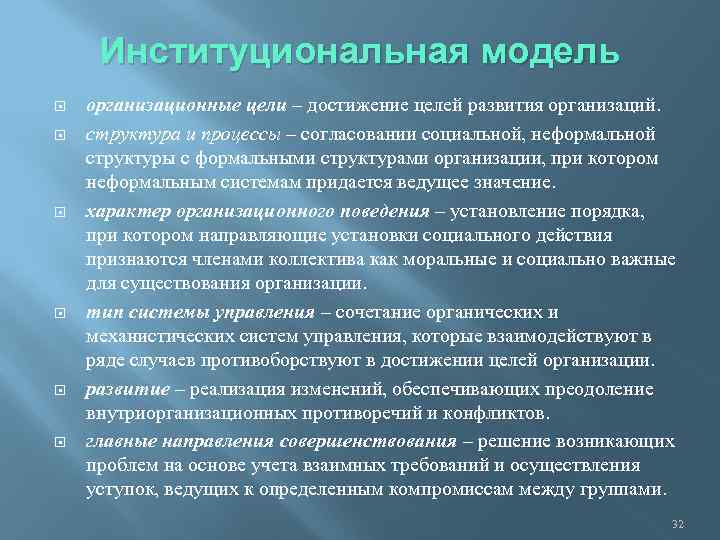 Институциональная модель

организационные цели – достижение целей развития организаций.

структура и процессы – согласовании социальной, неформальной структуры с формальными структурами организации, при котором неформальным системам придается ведущее значение.

характер организационного поведения – установление порядка, при котором направляющие установки социального действия признаются членами коллектива как моральные и социально важные для существования организации.

тип системы управления – сочетание органических и механистических систем управления, которые взаимодействуют в ряде случаев противоборствуют в достижении целей организации.

развитие – реализация изменений, обеспечивающих преодоление внутриорганизационных противоречий и конфликтов.

главные направления совершенствования – решение возникающих проблем на основе учета взаимных требований и осуществления уступок, ведущих к определенным компромиссам между группами.

32